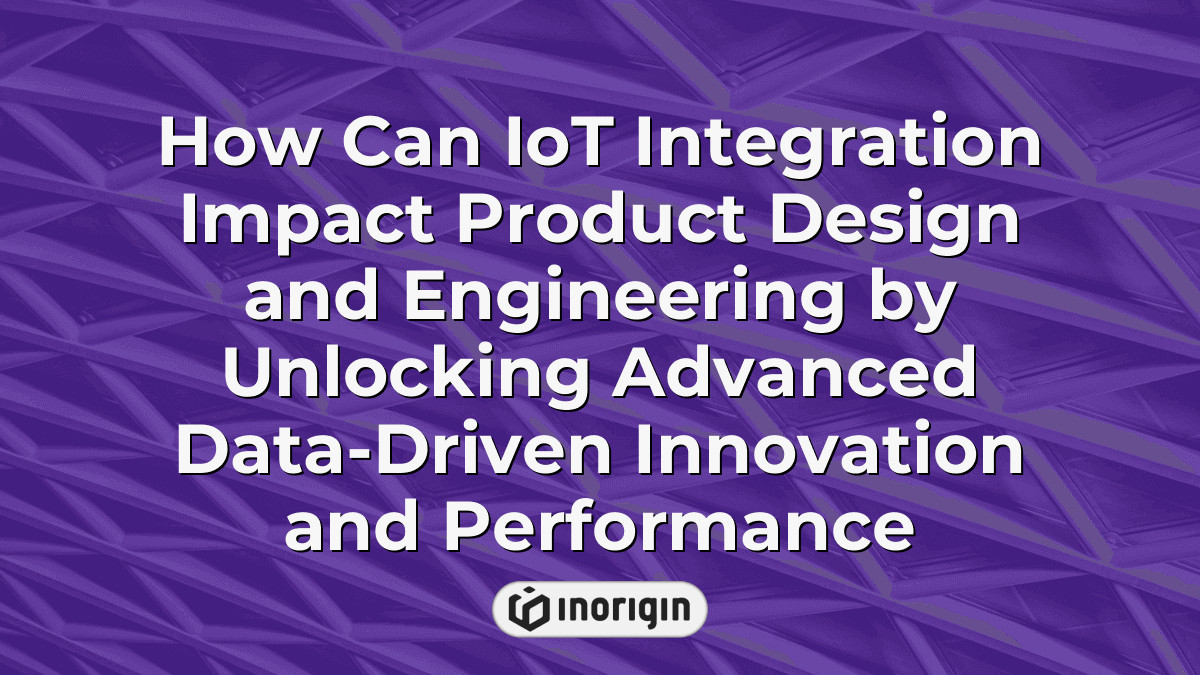 How Can IoT Integration Impact Product Design and Engineering by Unlocking Advanced Data-Driven Innovation and Performance

INORIGIN